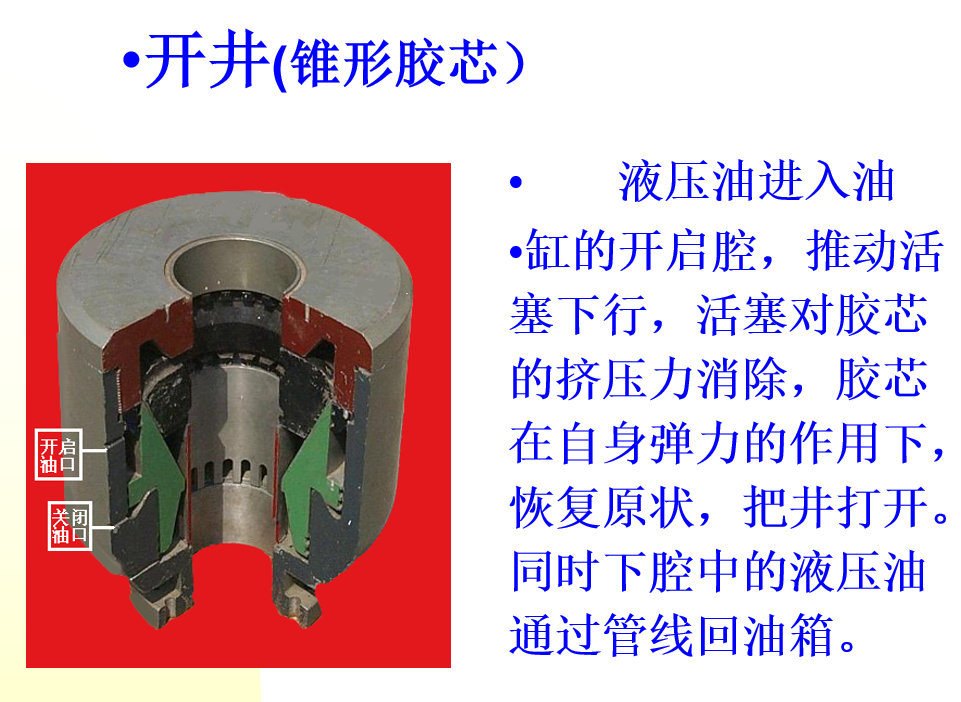 •开井(锥形胶芯）

开启油口

关闭油口

• 液压油进入油

•缸的开启腔，推动活塞下行，活塞对胶芯的挤压力消除，胶芯在自身弹力的作用下，恢复原状，把井打开。同时下腔中的液压油通过管线回油箱。